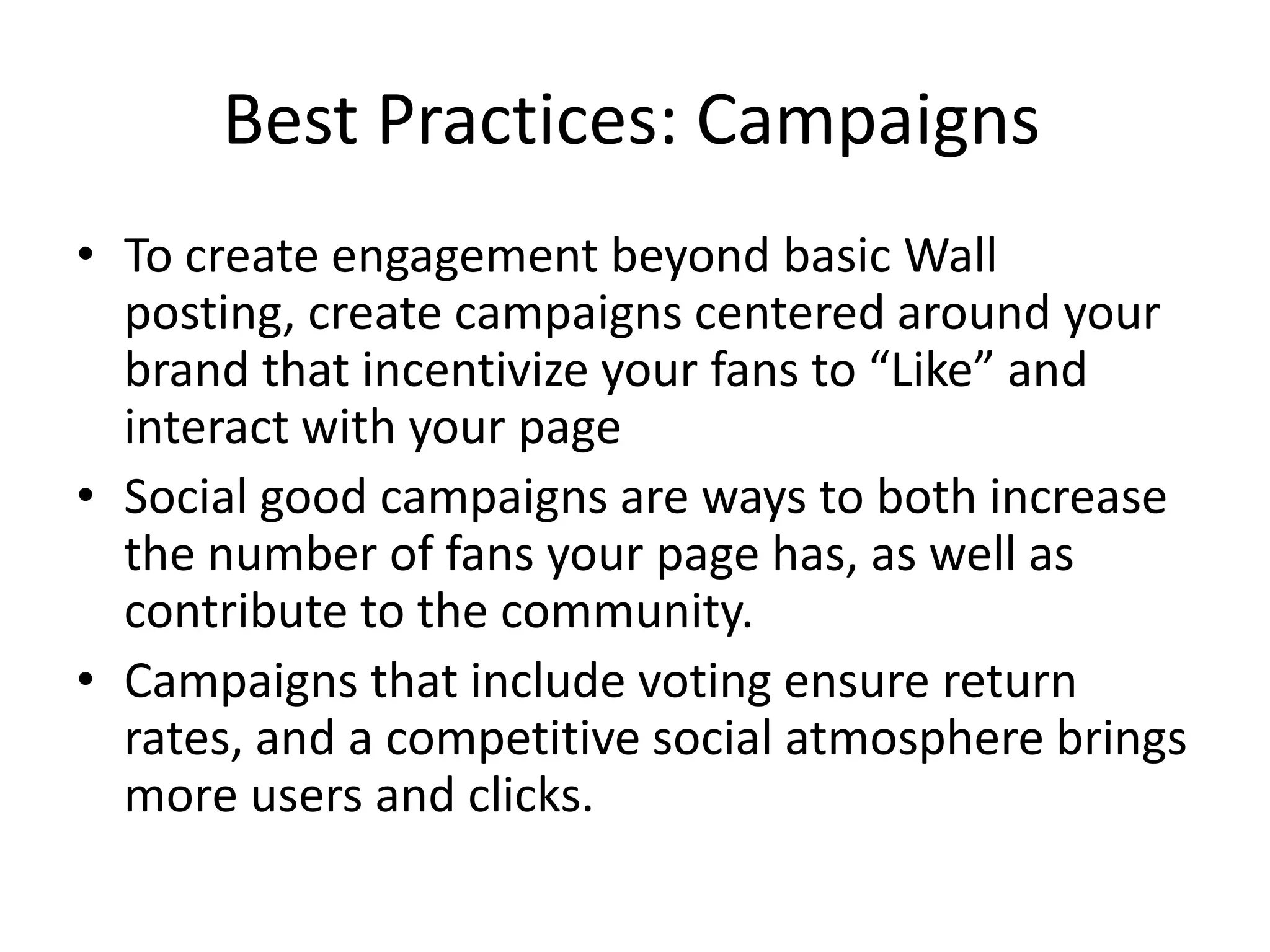 Best Practices: Campaigns

• To create engagement beyond basic Wall posting, create campaigns centered around your brand that incentivize your fans to “Like” and interact with your page

• Social good campaigns are ways to both increase the number of fans your page has, as well as contribute to the community.

• Campaigns that include voting ensure return rates, and a competitive social atmosphere brings more users and clicks.